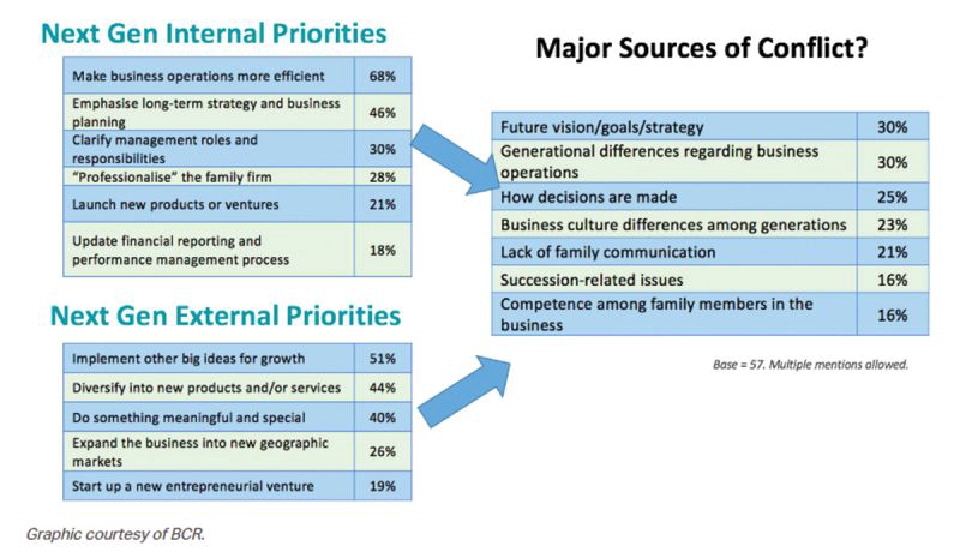 Next Gen Internal Priorities

| Make business operations more efficient | 68% |
|---|---|
| Emphasise long-term strategy and business planning | 46% |
| Clarify management roles and responsibilities | 30% |
| "Professionalise" the family firm | 28% |
| Launch new products or ventures | 21% |
| Update financial reporting and performance management process | 18% |

Next Gen External Priorities

| Implement other big ideas for growth | 51% |
|---|---|
| Diversify into new products and/or services | 44% |
| Do something meaningful and special | 40% |
| Expand the business into new geographic markets | 26% |
| Start up a new entrepreneurial venture | 19% |

Major Sources of Conflict?

| Future vision/goals/strategy | 30% |
|---|---|
| Generational differences regarding business operations | 30% |
| How decisions are made | 25% |
| Business culture differences among generations | 23% |
| Lack of family communication | 21% |
| Succession-related issues | 16% |
| Competence among family members in the business | 16% |

Base = 57. Multiple mentions allowed.

Graphic courtesy of BCR.